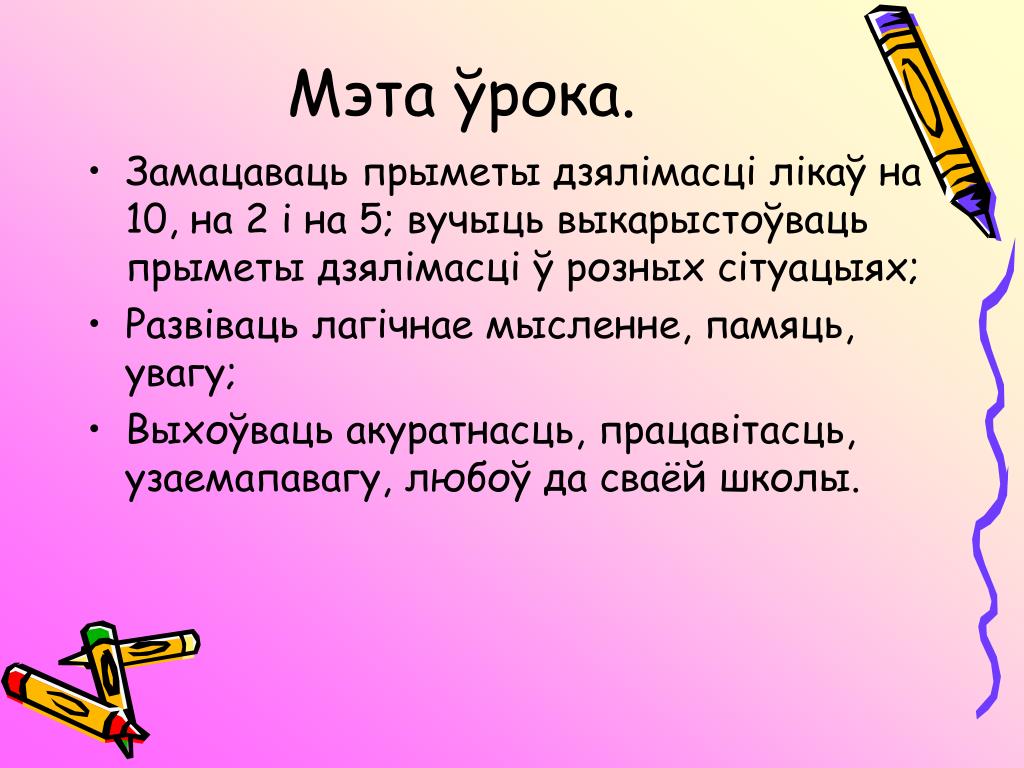 Мэта ўрока.

• Замацаваць прыметы дзялімасці лікаў на 10, на 2 і на 5; вучыць выкарыстоўваць прыметы дзялімасці ў розных сітуацыях;
• Развіваць лагічнае мысленне, памяць, увагу;
• Выхоўваць акуратнасць, працавітасць, узаемапавагу, любоў да сваёй школы.